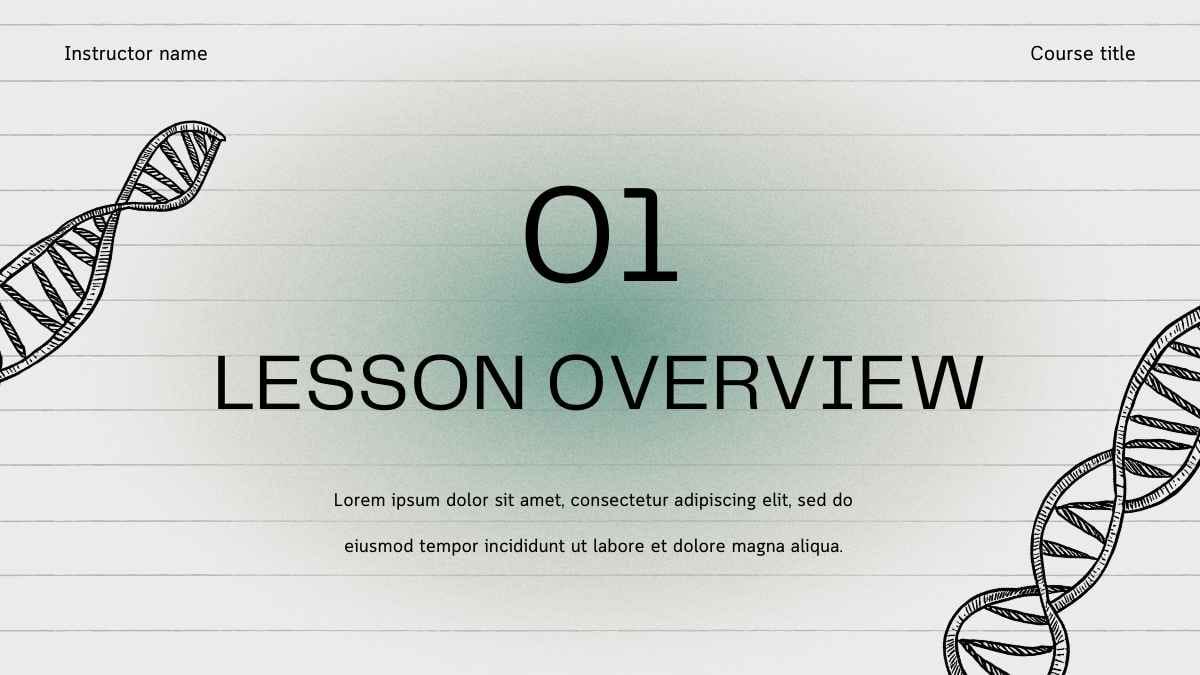 Instructor name

Course title

01

LESSON OVERVIEW

Lorem ipsum dolor sit amet, consectetur adipiscing elit, sed do eiusmod tempor incididunt ut labore et dolore magna aliqua.